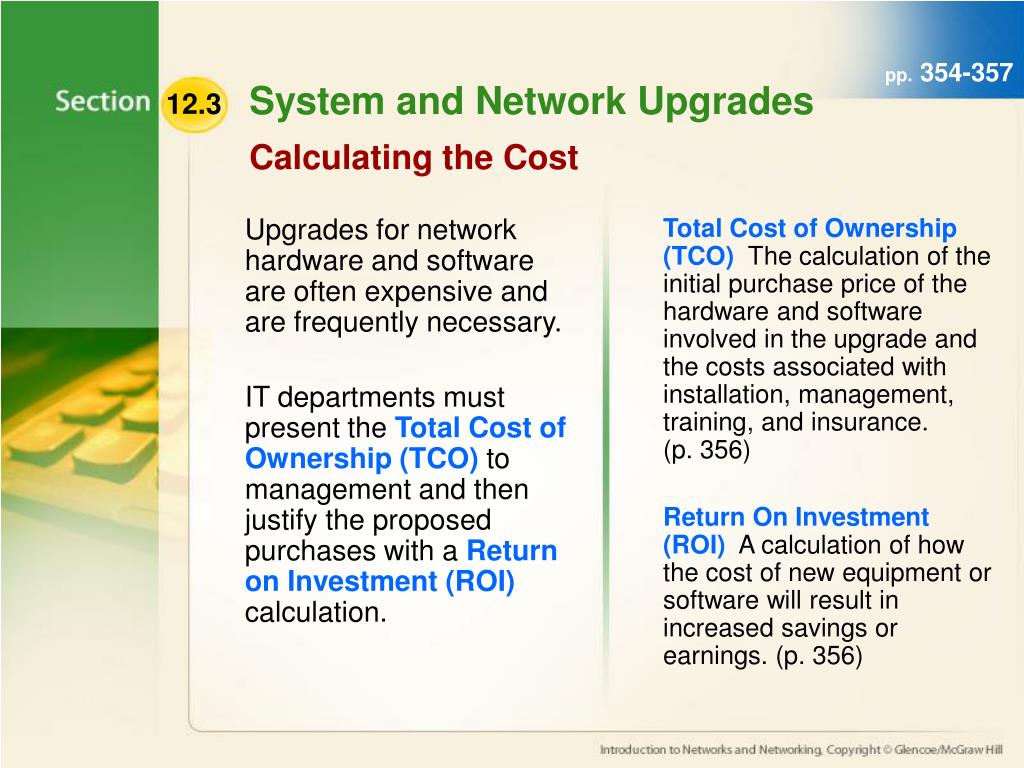 pp. 354-357

Section 12.3 System and Network Upgrades

Calculating the Cost

Upgrades for network hardware and software are often expensive and are frequently necessary.

IT departments must present the Total Cost of Ownership (TCO) to management and then justify the proposed purchases with a Return on Investment (ROI) calculation.

Total Cost of Ownership (TCO) The calculation of the initial purchase price of the hardware and software involved in the upgrade and the costs associated with installation, management, training, and insurance. (p. 356)

Return On Investment (ROI) A calculation of how the cost of new equipment or software will result in increased savings or earnings. (p. 356)

Introduction to Networks and Networking, Copyright © Glencoe/McGraw Hill